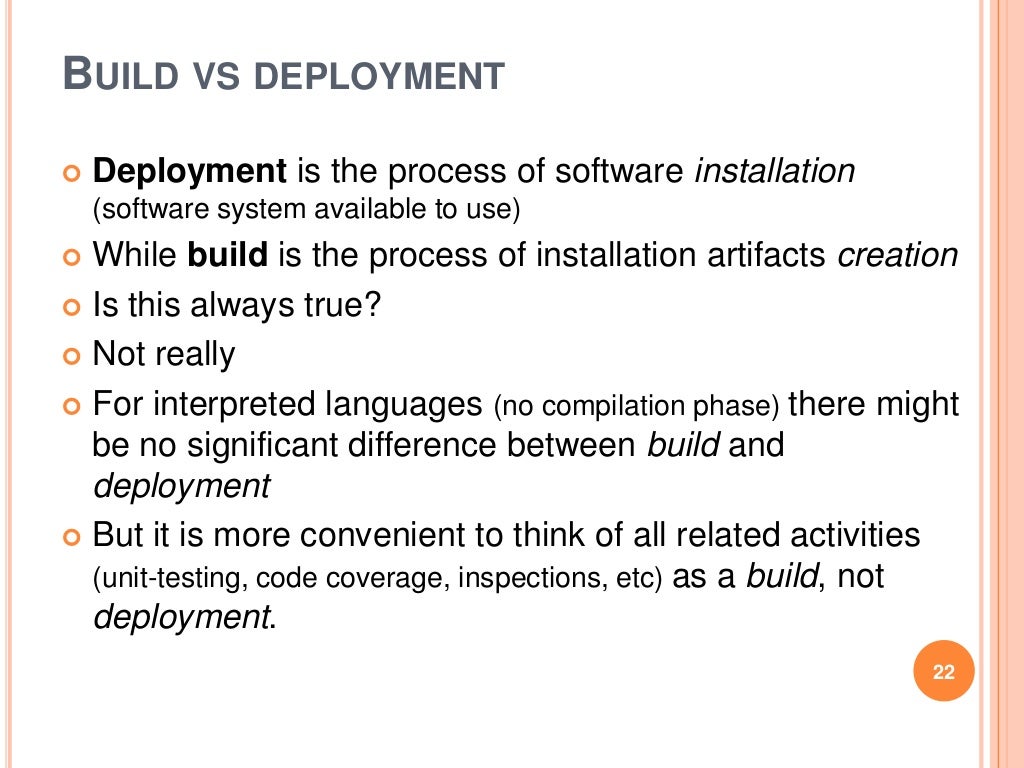 BUILD VS DEPLOYMENT

Deployment is the process of software installation (software system available to use)

While build is the process of installation artifacts creation

Is this always true?

Not really

For interpreted languages (no compilation phase) there might be no significant difference between build and deployment

But it is more convenient to think of all related activities (unit-testing, code coverage, inspections, etc) as a build, not deployment.

22